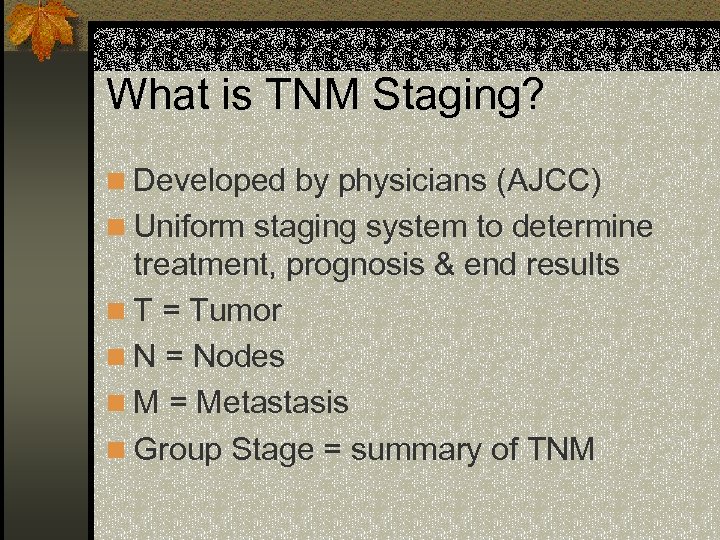 What is TNM Staging?

Developed by physicians (AJCC)

Uniform staging system to determine treatment, prognosis & end results

T = Tumor

N = Nodes

M = Metastasis

Group Stage = summary of TNM